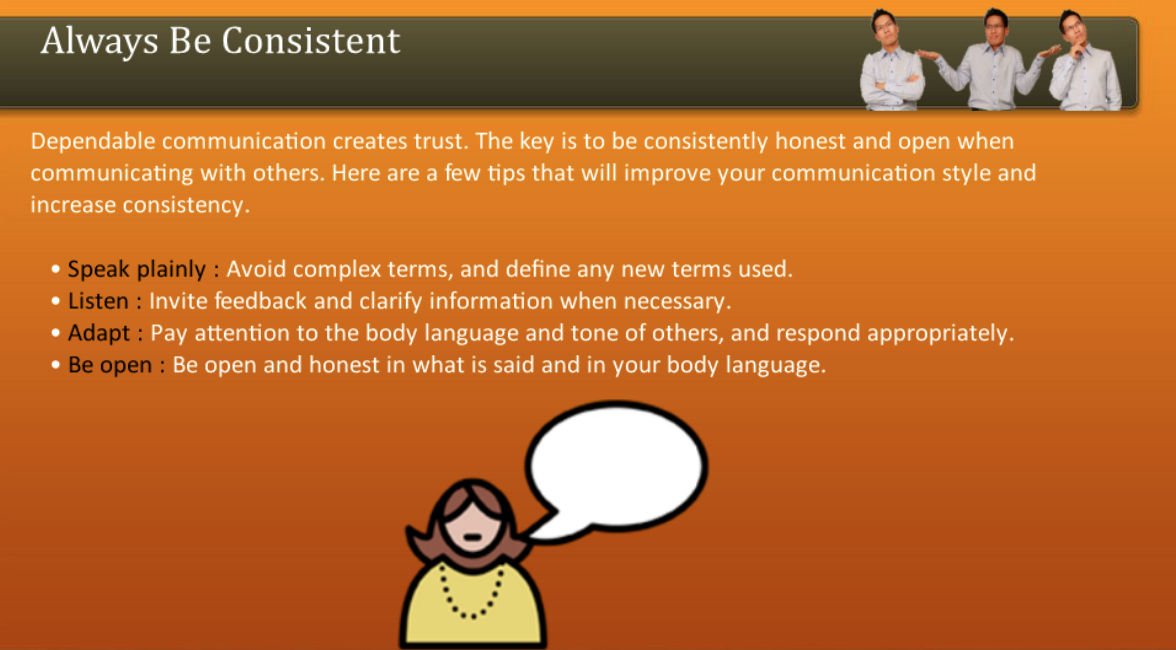 Always Be Consistent

Dependable communication creates trust. The key is to be consistently honest and open when communicating with others. Here are a few tips that will improve your communication style and increase consistency.

• Speak plainly : Avoid complex terms, and define any new terms used.
• Listen : Invite feedback and clarify information when necessary.
• Adapt : Pay attention to the body language and tone of others, and respond appropriately.
• Be open : Be open and honest in what is said and in your body language.